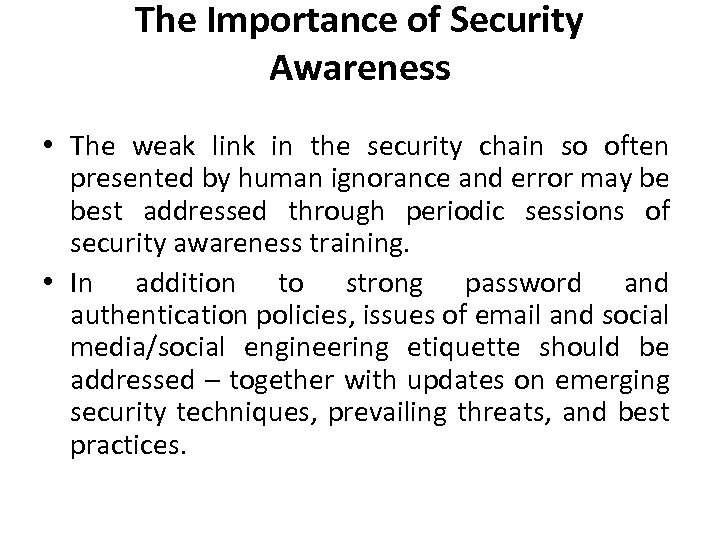 The Importance of Security Awareness

• The weak link in the security chain so often presented by human ignorance and error may be best addressed through periodic sessions of security awareness training.

• In addition to strong password and authentication policies, issues of email and social media/social engineering etiquette should be addressed – together with updates on emerging security techniques, prevailing threats, and best practices.